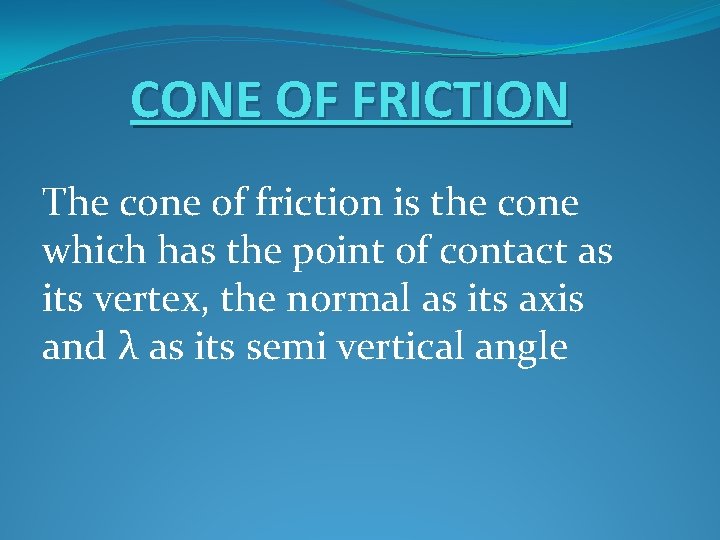 CONE OF FRICTION

The cone of friction is the cone which has the point of contact as its vertex, the normal as its axis and $\lambda$ as its semi vertical angle